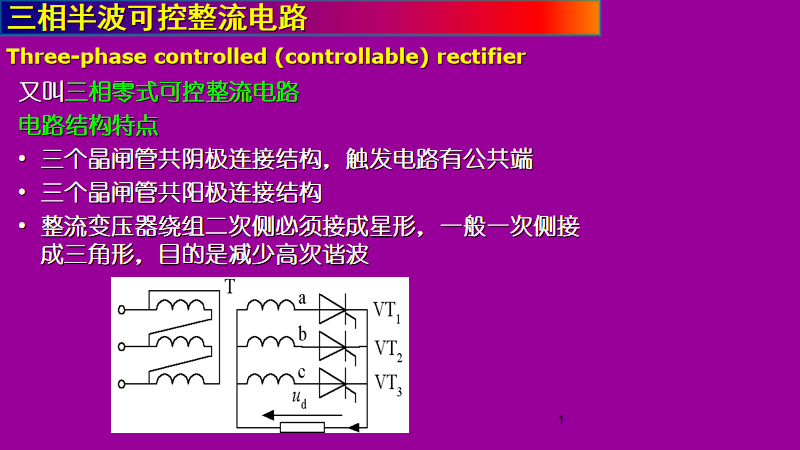 三相半波可控整流电路

Three-phase controlled (controllable) rectifier

又叫三相零式可控整流电路

电路结构特点

• 三个晶闸管共阴极连接结构，触发电路有公共端

• 三个晶闸管共阳极连接结构

• 整流变压器绕组二次侧必须接成星形，一般一次侧接成三角形，目的是减少高次谐波

T

a

b

c

$VT_1$

$VT_2$

$VT_3$

$u_d$

1